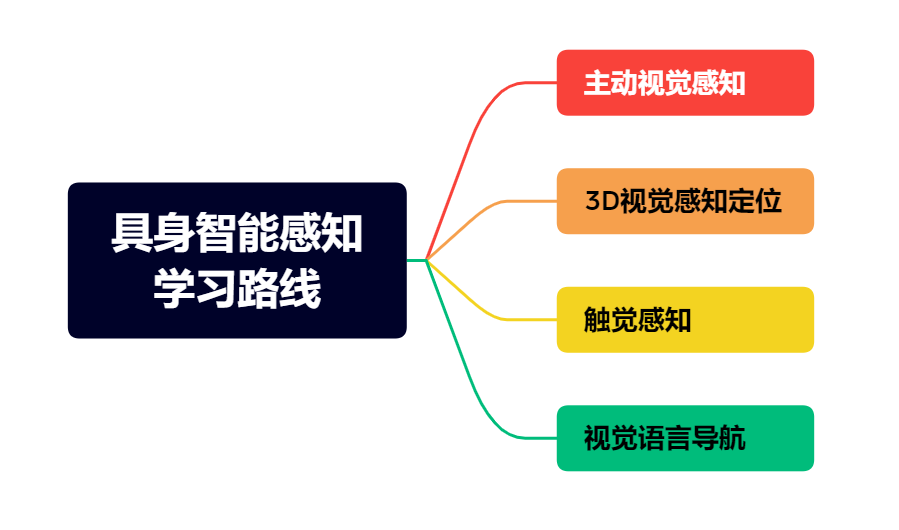 具身智能感知学习路线

主动视觉感知

3D视觉感知定位

触觉感知

视觉语言导航